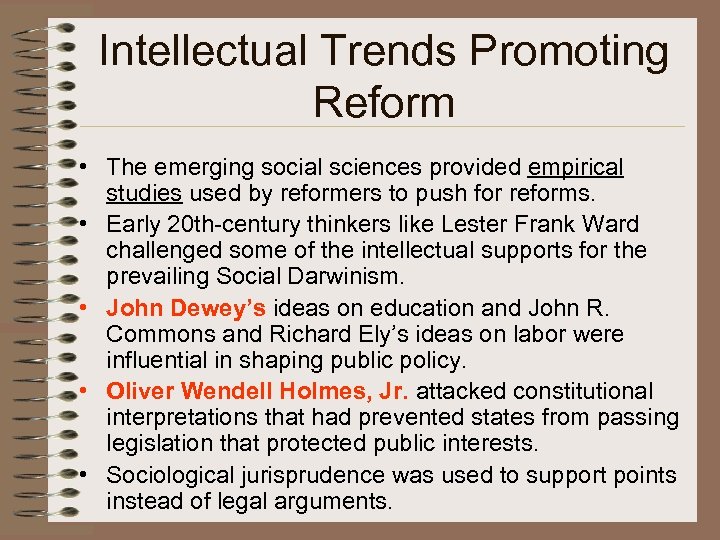 Intellectual Trends Promoting Reform

• The emerging social sciences provided empirical studies used by reformers to push for reforms.
• Early 20th-century thinkers like Lester Frank Ward challenged some of the intellectual supports for the prevailing Social Darwinism.
• John Dewey's ideas on education and John R. Commons and Richard Ely's ideas on labor were influential in shaping public policy.
• Oliver Wendell Holmes, Jr. attacked constitutional interpretations that had prevented states from passing legislation that protected public interests.
• Sociological jurisprudence was used to support points instead of legal arguments.